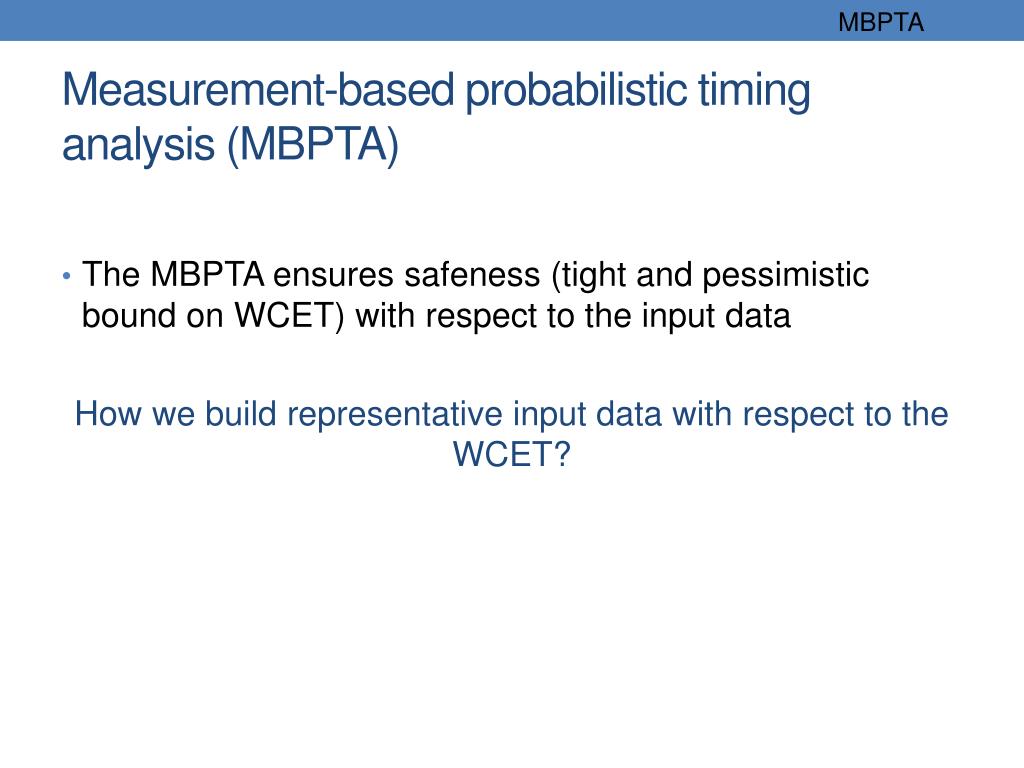 MBPTA

Measurement-based probabilistic timing analysis (MBPTA)

• The MBPTA ensures safeness (tight and pessimistic bound on WCET) with respect to the input data

How we build representative input data with respect to the WCET?